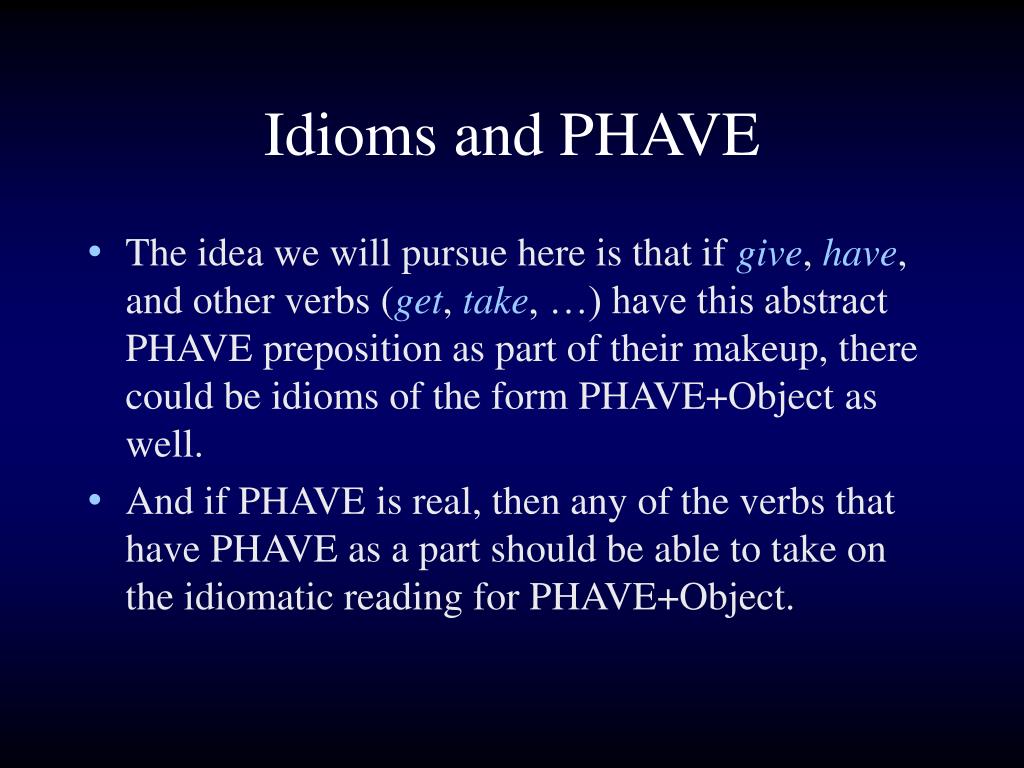 Idioms and PHAVE

• The idea we will pursue here is that if give, have, and other verbs (get, take, …) have this abstract PHAVE preposition as part of their makeup, there could be idioms of the form PHAVE+Object as well.

• And if PHAVE is real, then any of the verbs that have PHAVE as a part should be able to take on the idiomatic reading for PHAVE+Object.